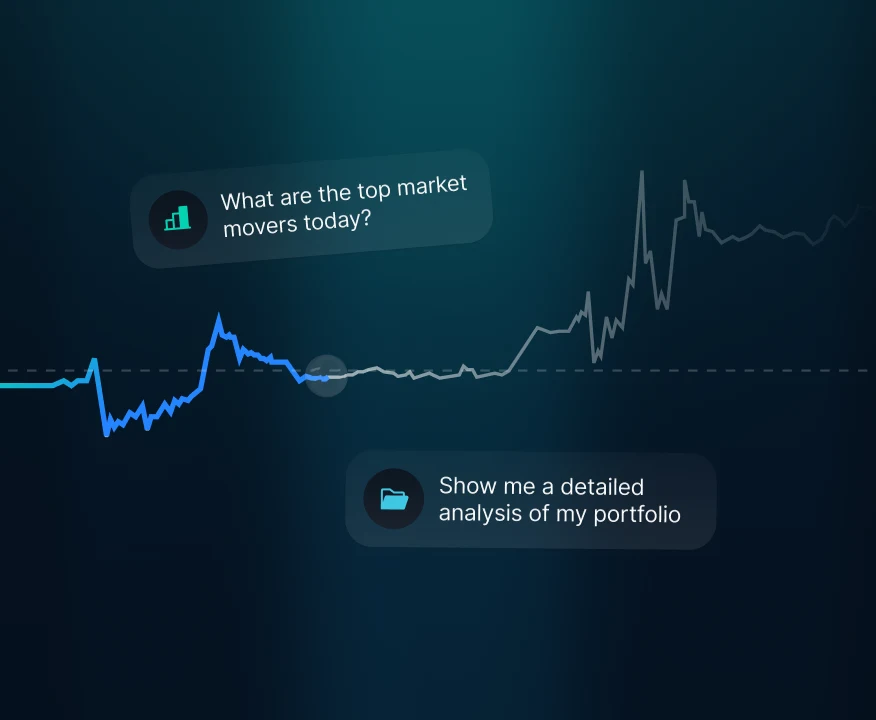 What are the top market movers today?

Show me a detailed analysis of my portfolio